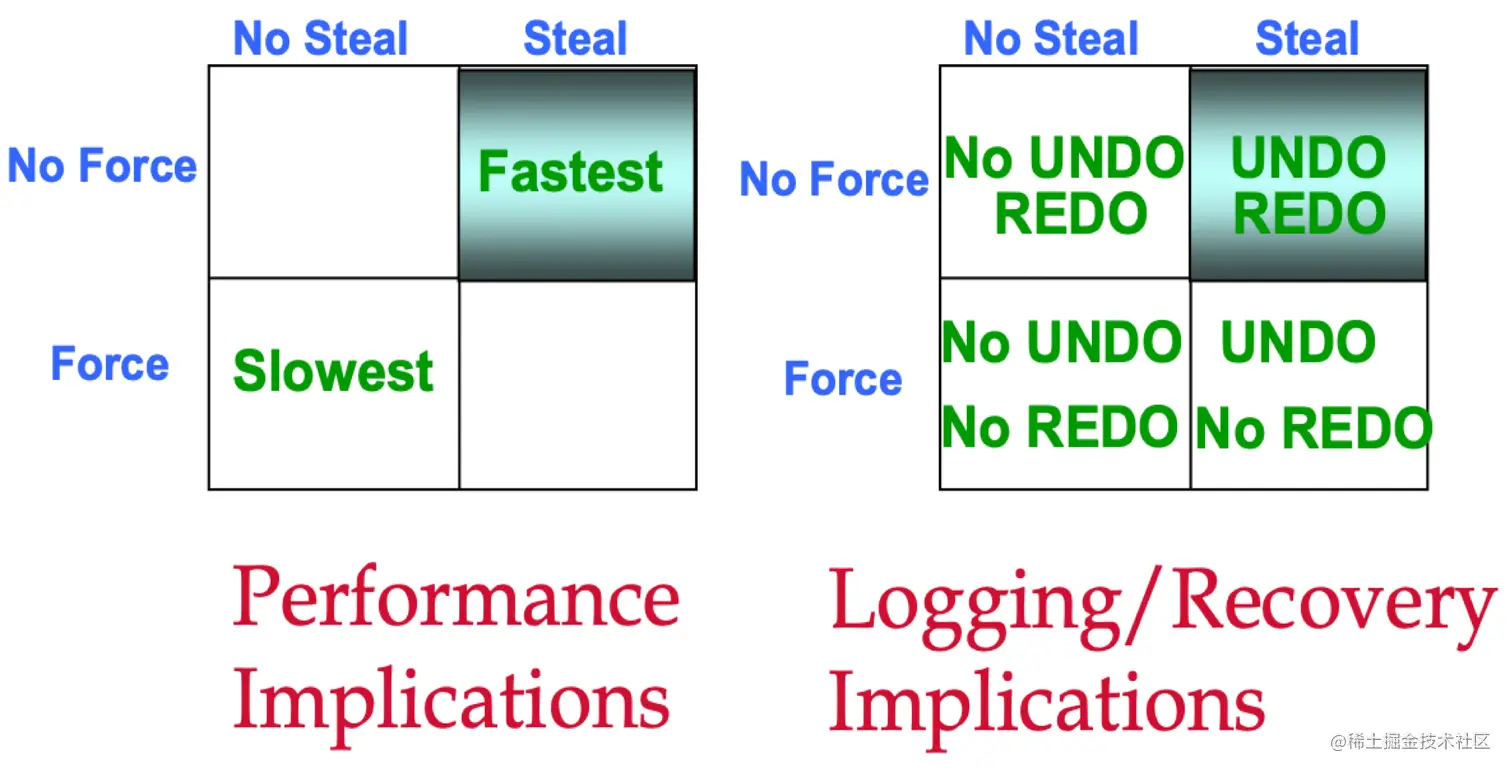 | | No Steal | Steal |
|---|---|---|
| No Force | | Fastest |
| Force | Slowest | |

Performance Implications

| | No Steal | Steal |
|---|---|---|
| No Force | No UNDO REDO | UNDO REDO |
| Force | No UNDO No REDO | UNDO No REDO |

Logging/Recovery Implications

@稀土掘金技术社区